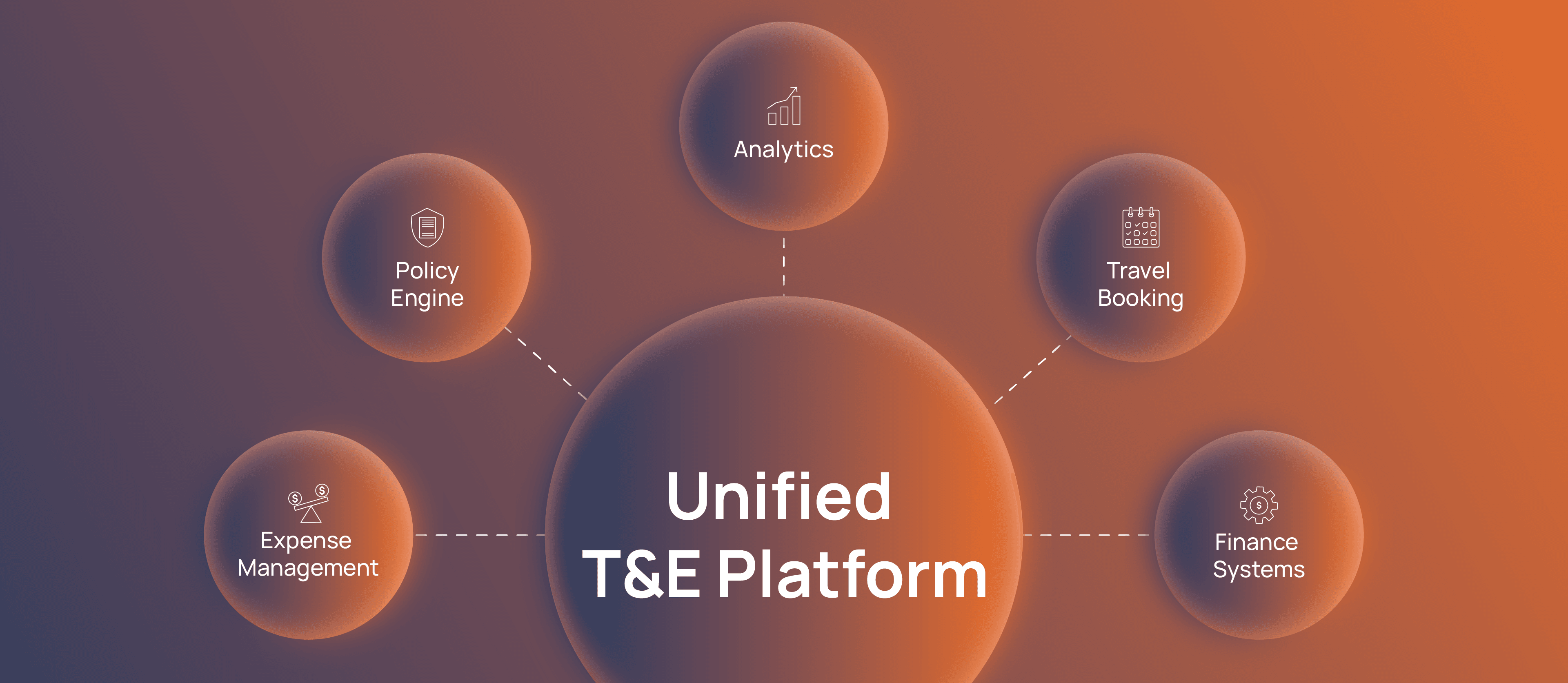 Analytics

Policy Engine

Travel Booking

Expense Management

Unified T&E Platform

Finance Systems